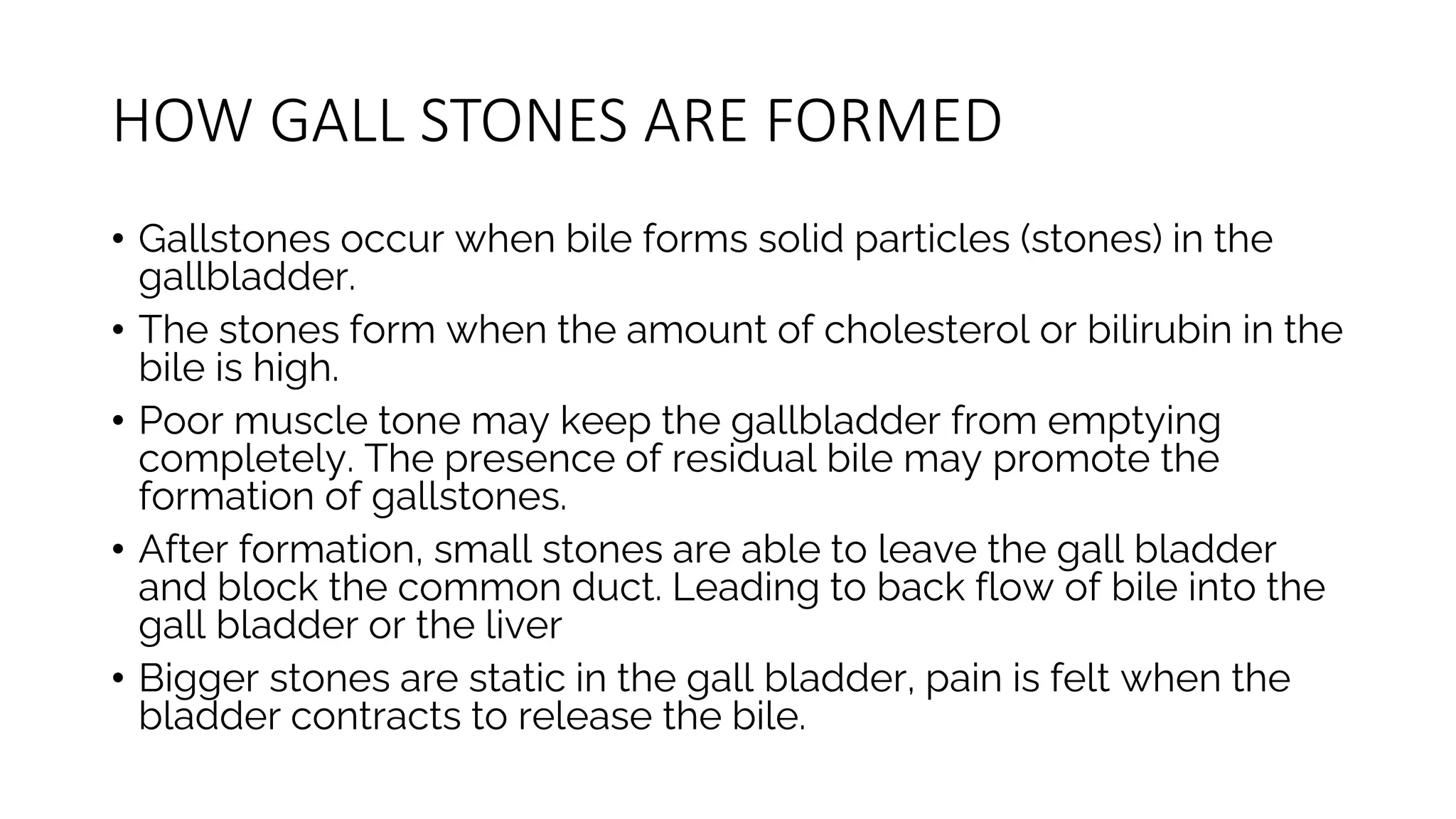 HOW GALL STONES ARE FORMED

• Gallstones occur when bile forms solid particles (stones) in the gallbladder.

• The stones form when the amount of cholesterol or bilirubin in the bile is high.

• Poor muscle tone may keep the gallbladder from emptying completely. The presence of residual bile may promote the formation of gallstones.

• After formation, small stones are able to leave the gall bladder and block the common duct. Leading to back flow of bile into the gall bladder or the liver

• Bigger stones are static in the gall bladder, pain is felt when the bladder contracts to release the bile.